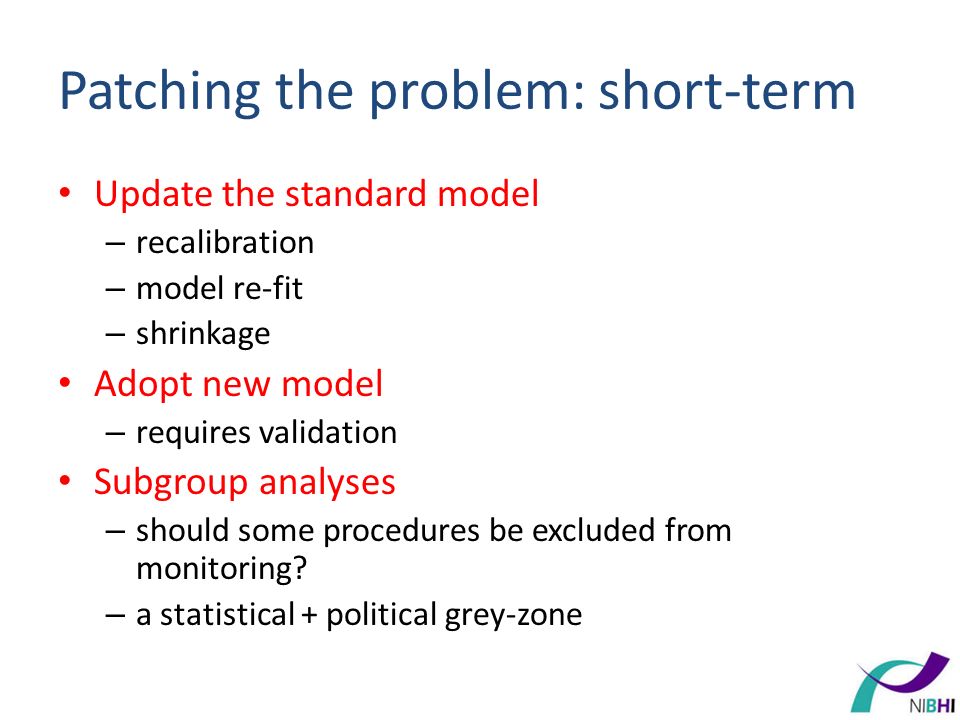 Patching the problem: short-term

• Update the standard model
– recalibration
– model re-fit
– shrinkage
• Adopt new model
– requires validation
• Subgroup analyses
– should some procedures be excluded from monitoring?
– a statistical + political grey-zone

NIBHI